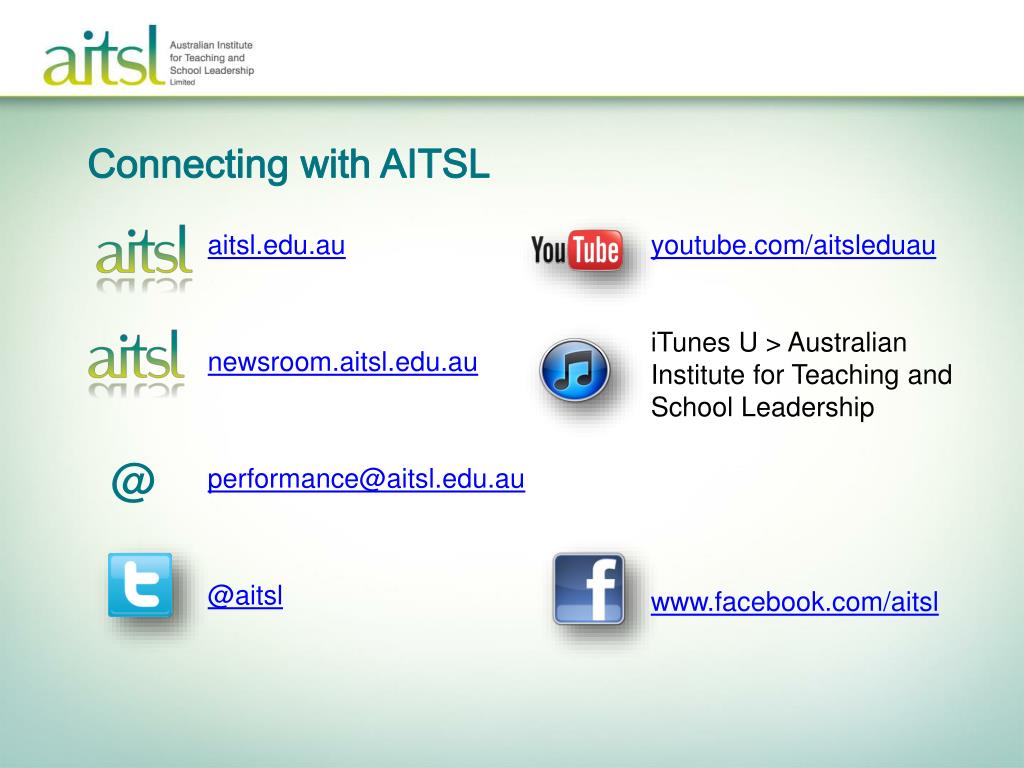 aitsl Australian Institute for Teaching and School Leadership Limited

Connecting with AITSL

aitsl

aitsl.edu.au

aitsl

newsroom.aitsl.edu.au

@

performance@aitsl.edu.au

@aitsl

YouTube

youtube.com/aitsleduau

iTunes U > Australian Institute for Teaching and School Leadership

www.facebook.com/aitsl